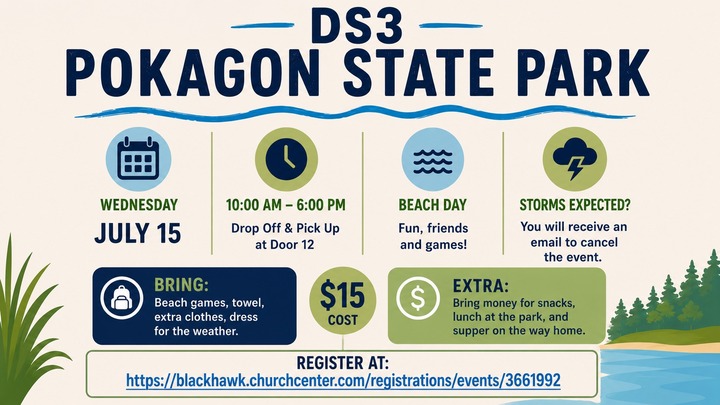 DS3
POKAGON STATE PARK

WEDNESDAY
JULY 15

10:00 AM – 6:00 PM
Drop Off & Pick Up at Door 12

BEACH DAY
Fun, friends and games!

STORMS EXPECTED?
You will receive an email to cancel the event.

BRING:
Beach games, towel, extra clothes, dress for the weather.

$15
COST

EXTRA:
Bring money for snacks, lunch at the park, and supper on the way home.

REGISTER AT:
https://blackhawk.churchcenter.com/registrations/events/3661992